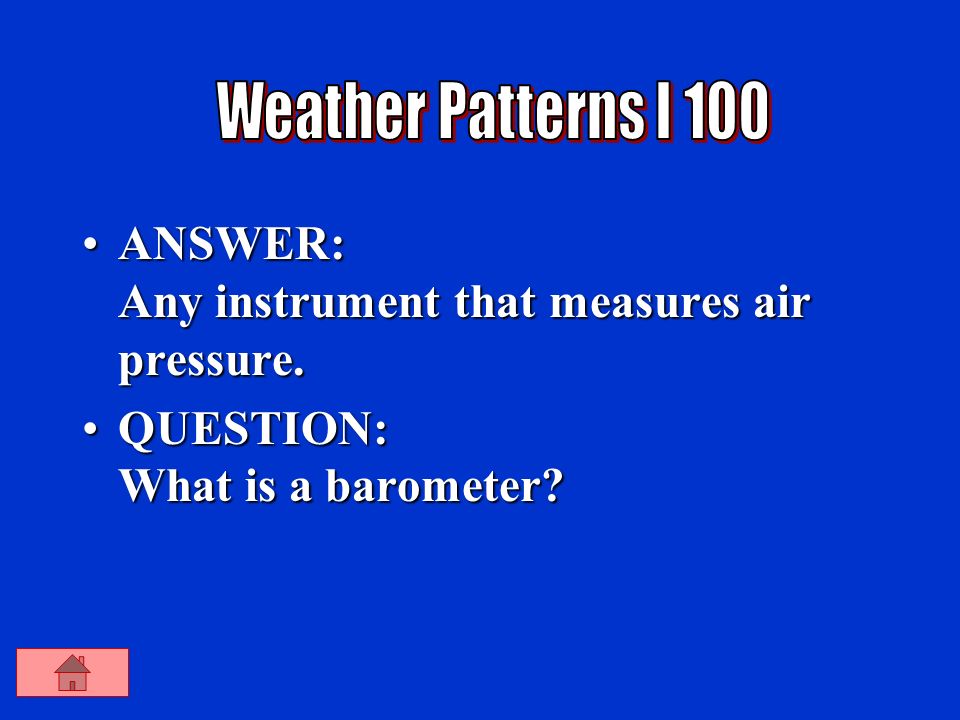 Weather Patterns I 100

• ANSWER:
Any instrument that measures air pressure.

• QUESTION:
What is a barometer?